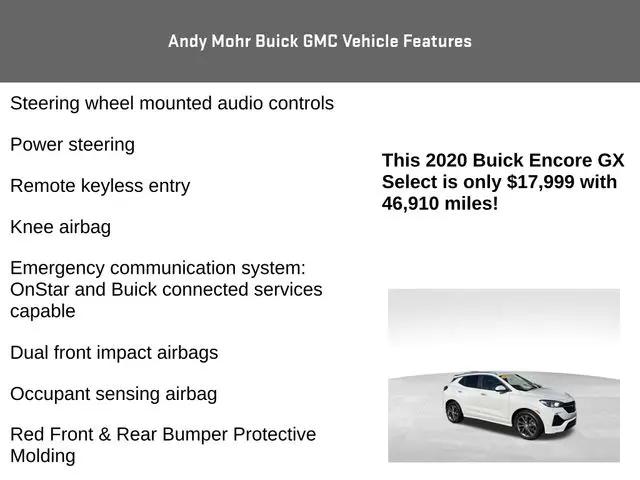 Andy Mohr Buick GMC Vehicle Features

Steering wheel mounted audio controls

Power steering

Remote keyless entry

Knee airbag

Emergency communication system: OnStar and Buick connected services capable

Dual front impact airbags

Occupant sensing airbag

Red Front & Rear Bumper Protective Molding

This 2020 Buick Encore GX Select is only $17,999 with 46,910 miles!